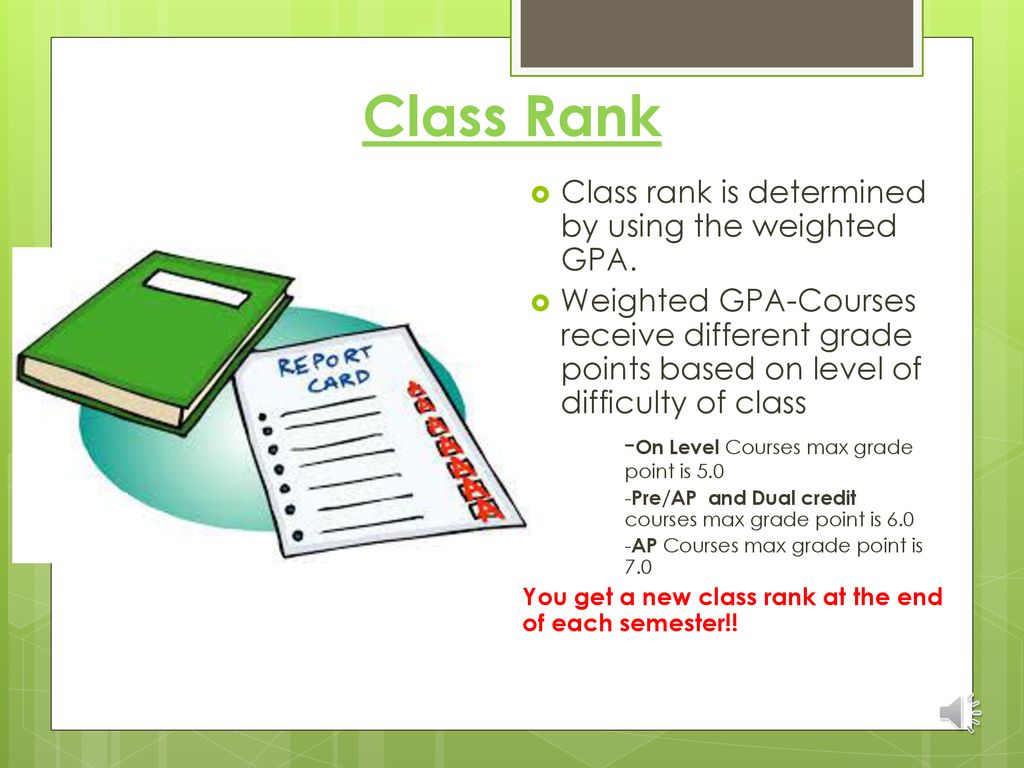 Class Rank

Class rank is determined by using the weighted GPA.

Weighted GPA-Courses receive different grade points based on level of difficulty of class

-On Level Courses max grade point is 5.0

-Pre/AP and Dual credit courses max grade point is 6.0

-AP Courses max grade point is 7.0

You get a new class rank at the end of each semester!!

REPORT CARD

A
A
A
A
A
A